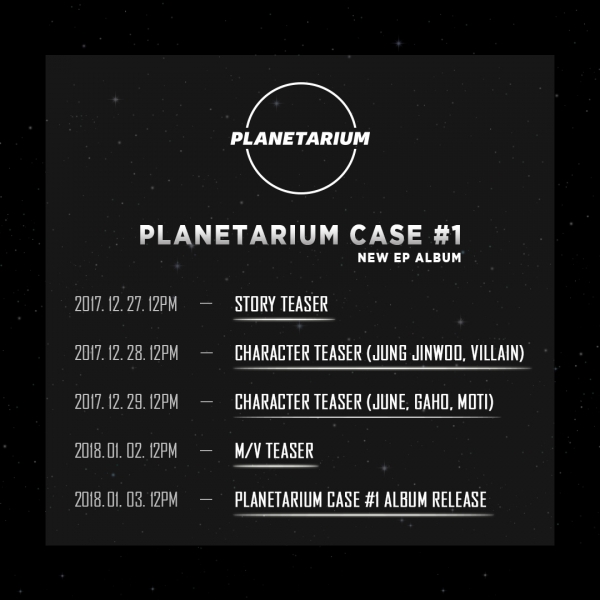 PLANETARIUM

PLANETARIUM CASE #1
NEW EP ALBUM

2017. 12. 27. 12PM — STORY TEASER

2017. 12. 28. 12PM — CHARACTER TEASER (JUNG JINWOO, VILLAIN)

2017. 12. 29. 12PM — CHARACTER TEASER (JUNE, GAHO, MOTI)

2018. 01. 02. 12PM — M/V TEASER

2018. 01. 03. 12PM — PLANETARIUM CASE #1 ALBUM RELEASE